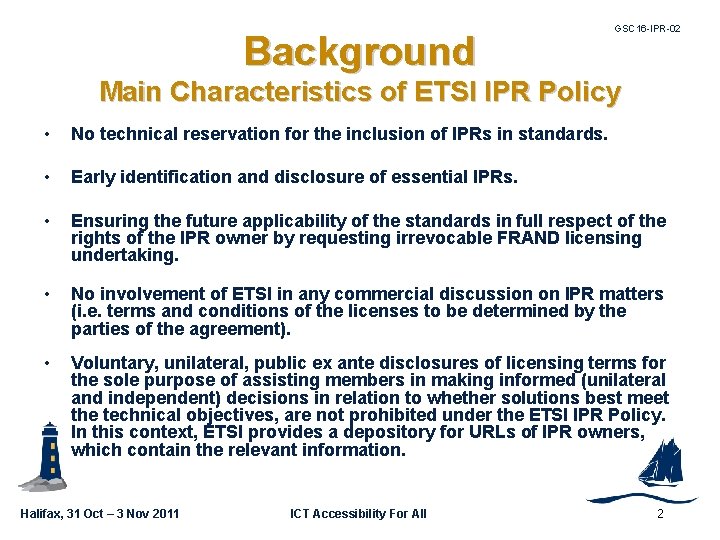 GSC16-IPR-02

Background

Main Characteristics of ETSI IPR Policy

• No technical reservation for the inclusion of IPRs in standards.

• Early identification and disclosure of essential IPRs.

• Ensuring the future applicability of the standards in full respect of the rights of the IPR owner by requesting irrevocable FRAND licensing undertaking.

• No involvement of ETSI in any commercial discussion on IPR matters (i.e. terms and conditions of the licenses to be determined by the parties of the agreement).

• Voluntary, unilateral, public ex ante disclosures of licensing terms for the sole purpose of assisting members in making informed (unilateral and independent) decisions in relation to whether solutions best meet the technical objectives, are not prohibited under the ETSI IPR Policy. In this context, ETSI provides a depository for URLs of IPR owners, which contain the relevant information.

Halifax, 31 Oct – 3 Nov 2011

ICT Accessibility For All

2